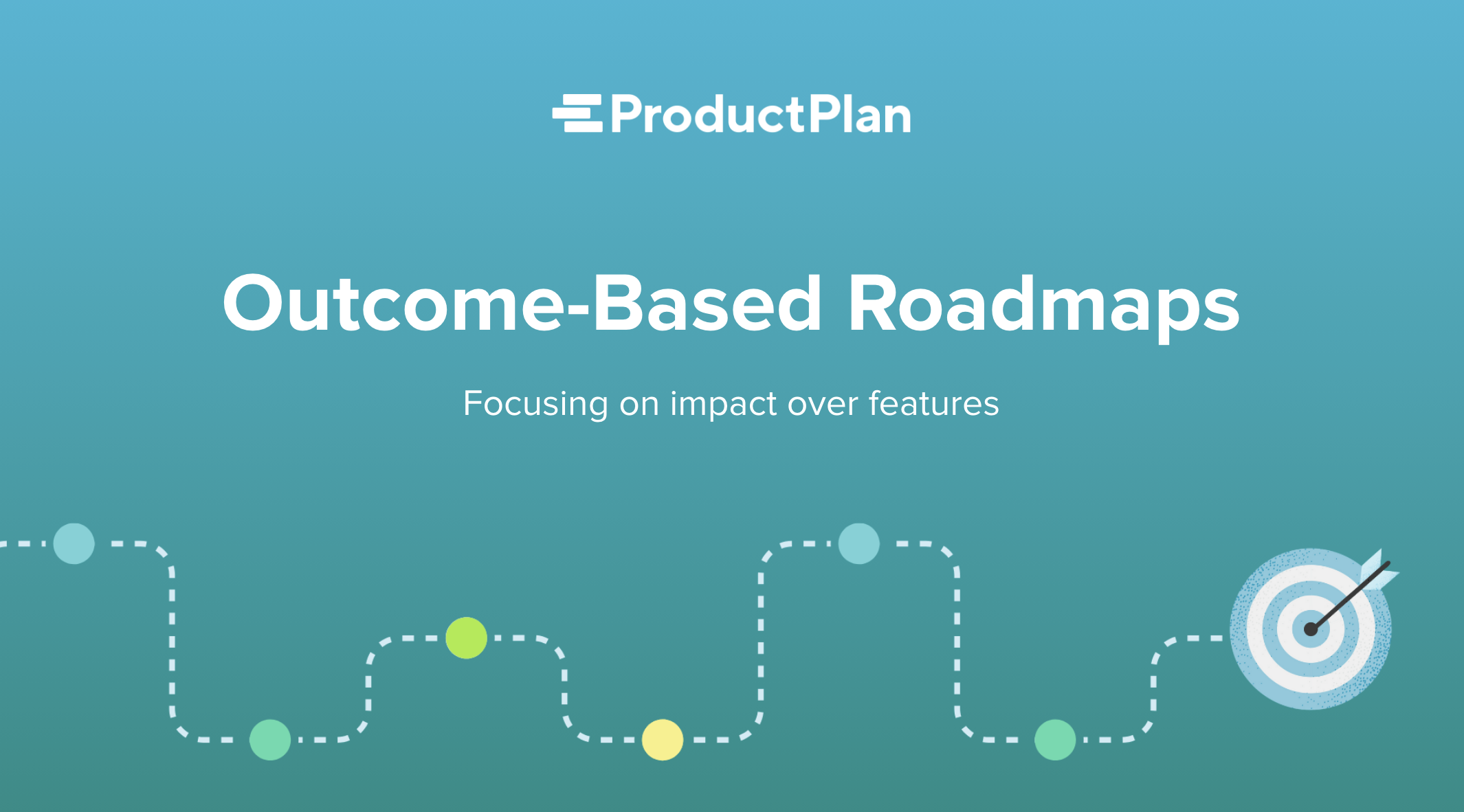 ProductPlan

Outcome-Based Roadmaps

Focusing on impact over features